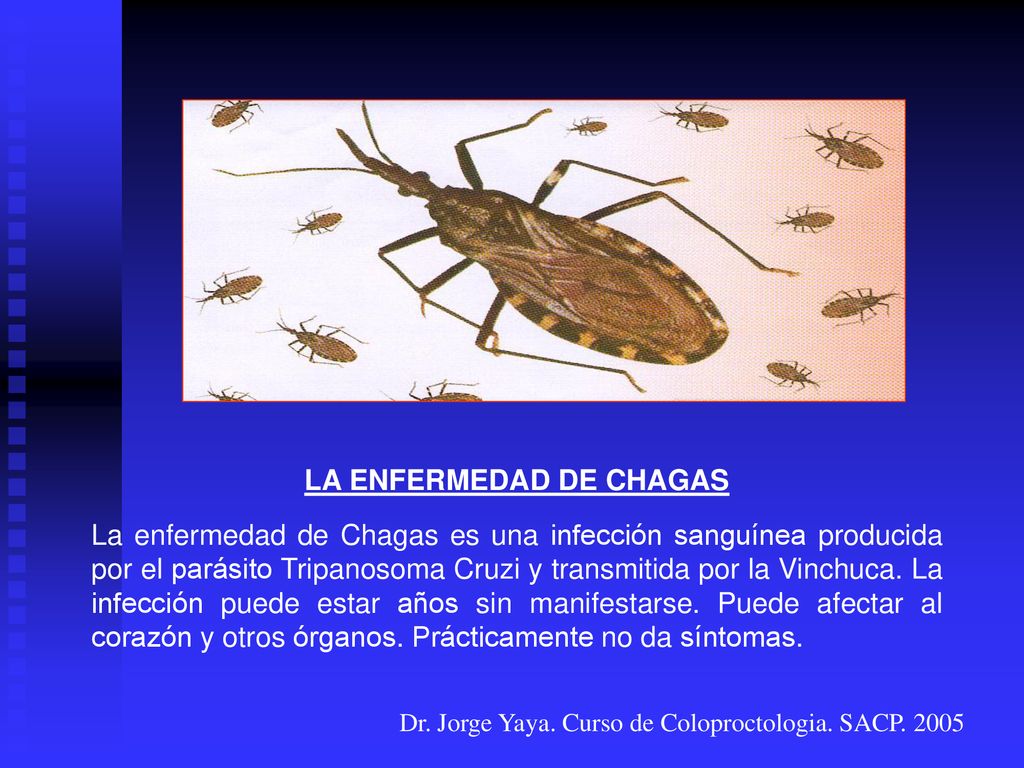 LA ENFERMEDAD DE CHAGAS

La enfermedad de Chagas es una infección sanguínea producida por el parásito Tripanosoma Cruzi y transmitida por la Vinchuca. La infección puede estar años sin manifestarse. Puede afectar al corazón y otros órganos. Prácticamente no da síntomas.

Dr. Jorge Yaya. Curso de Coloproctologia. SACP. 2005